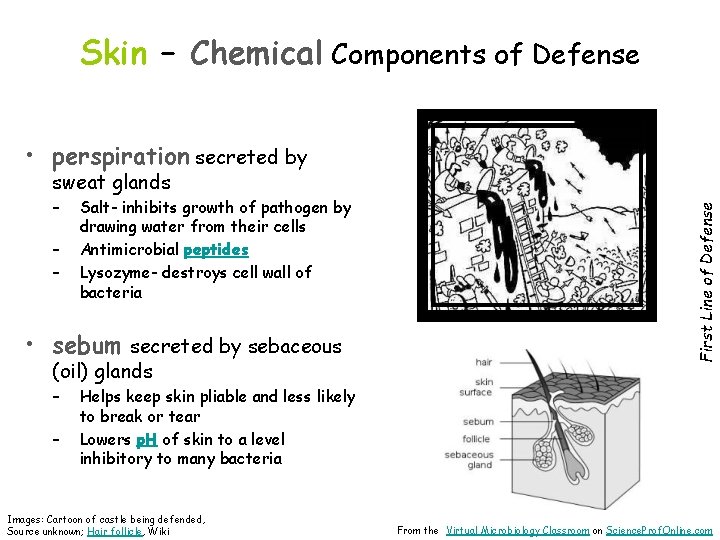 Skin – Chemical Components of Defense

• perspiration secreted by sweat glands
  – Salt- inhibits growth of pathogen by drawing water from their cells
  – Antimicrobial peptides
  – Lysozyme- destroys cell wall of bacteria

• sebum secreted by sebaceous (oil) glands
  – Helps keep skin pliable and less likely to break or tear
  – Lowers pH of skin to a level inhibitory to many bacteria

First Line of Defense

hair
skin surface
sebum
follicle
sebaceous gland

Images: Cartoon of castle being defended, Source unknown; Hair follicle, Wiki

From the Virtual Microbiology Classroom on ScienceProfOnline.com